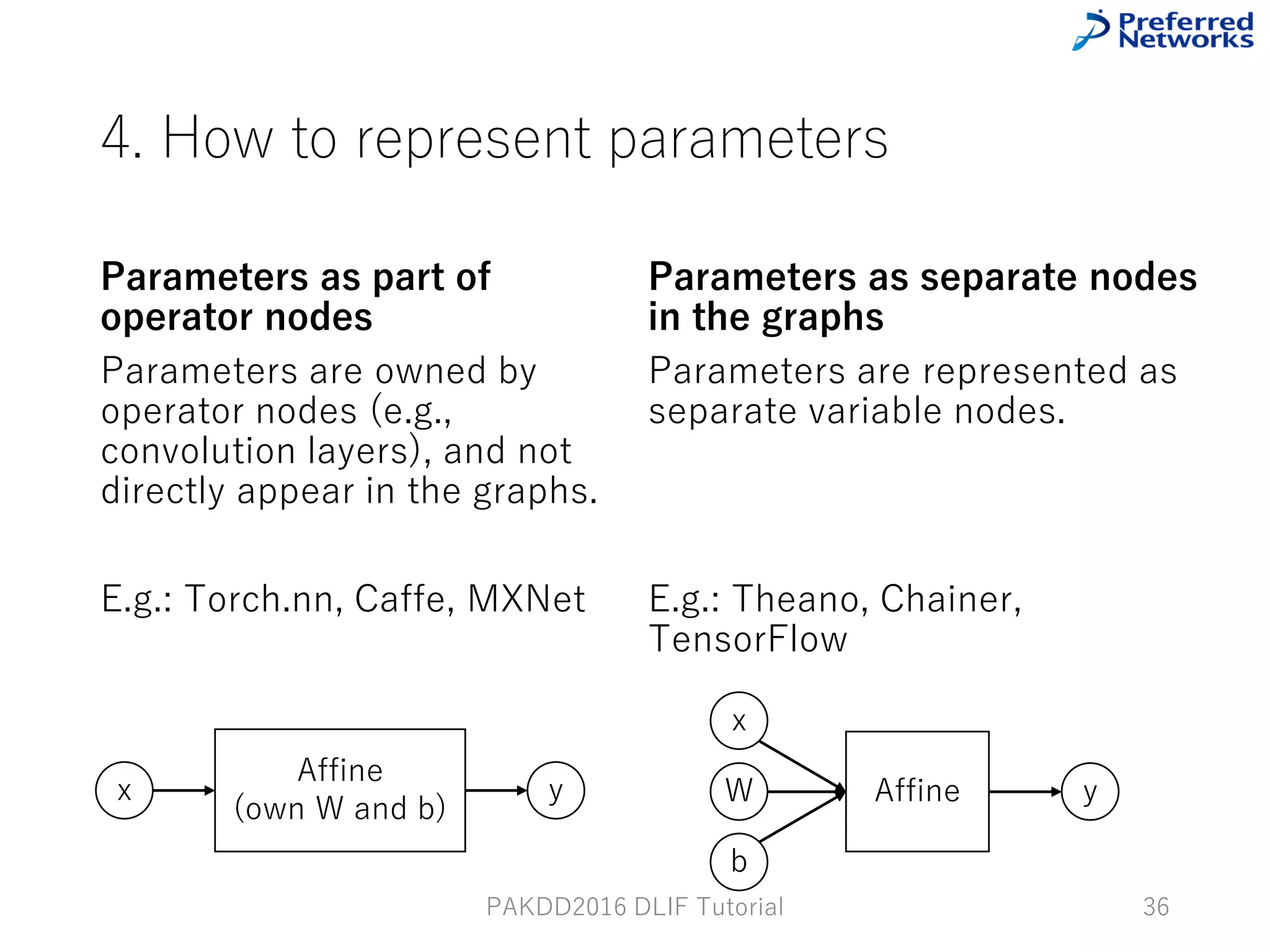 Preferred Networks

4. How to represent parameters

Parameters as part of operator nodes

Parameters are owned by operator nodes (e.g., convolution layers), and not directly appear in the graphs.

E.g.: Torch.nn, Caffe, MXNet

x

Affine
(own W and b)

y

Parameters as separate nodes in the graphs

Parameters are represented as separate variable nodes.

E.g.: Theano, Chainer, TensorFlow

x

W

b

Affine

y

PAKDD2016 DLIF Tutorial

36